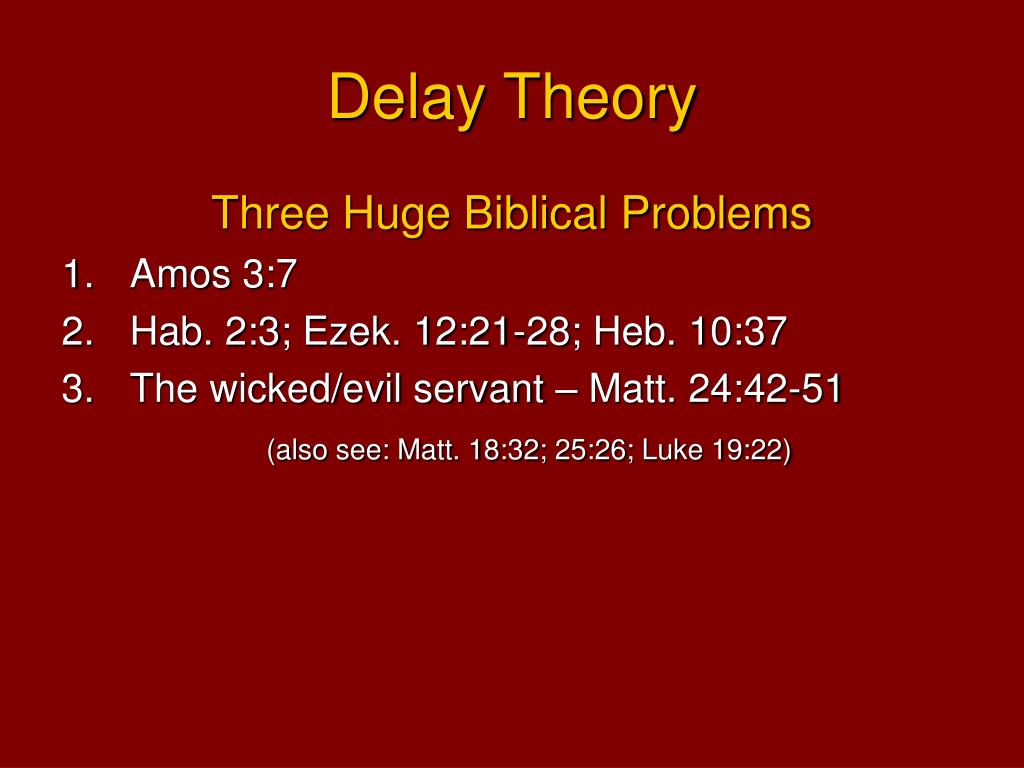 Delay Theory

Three Huge Biblical Problems

1. Amos 3:7
2. Hab. 2:3; Ezek. 12:21-28; Heb. 10:37
3. The wicked/evil servant – Matt. 24:42-51

(also see: Matt. 18:32; 25:26; Luke 19:22)